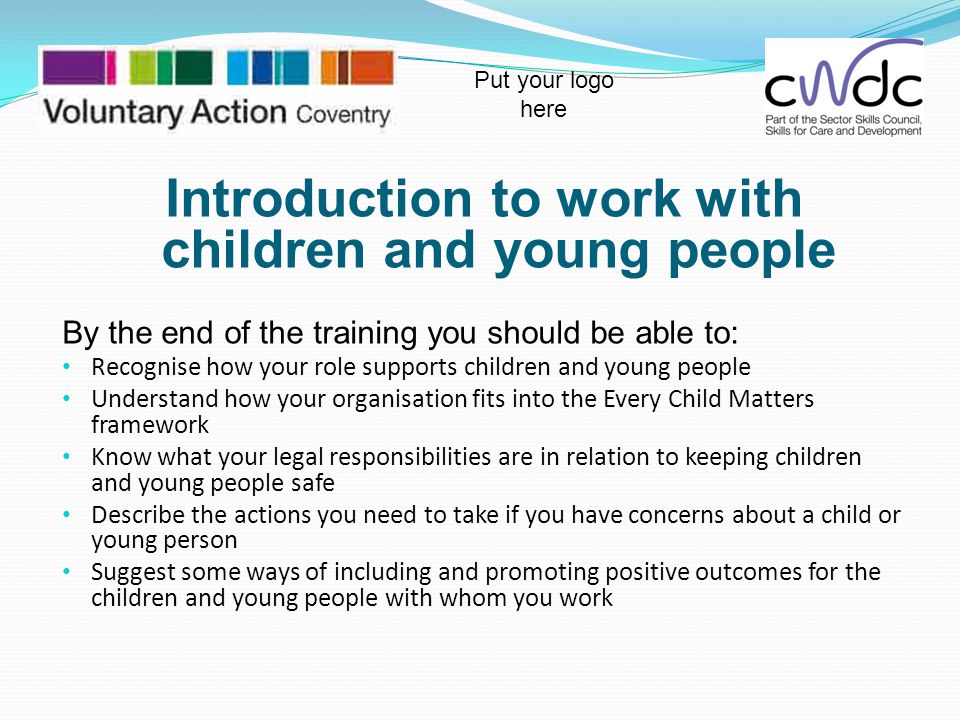 Voluntary Action Coventry

Put your logo here

cwdc
Part of the Sector Skills Council, Skills for Care and Development

Introduction to work with children and young people

By the end of the training you should be able to:
• Recognise how your role supports children and young people
• Understand how your organisation fits into the Every Child Matters framework
• Know what your legal responsibilities are in relation to keeping children and young people safe
• Describe the actions you need to take if you have concerns about a child or young person
• Suggest some ways of including and promoting positive outcomes for the children and young people with whom you work